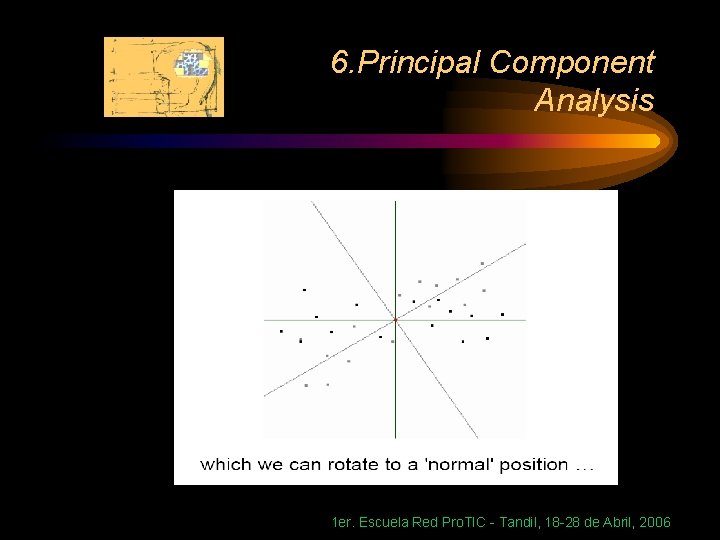 6.Principal Component Analysis

which we can rotate to a 'normal' position ...

1er. Escuela Red ProTIC - Tandil, 18-28 de Abril, 2006